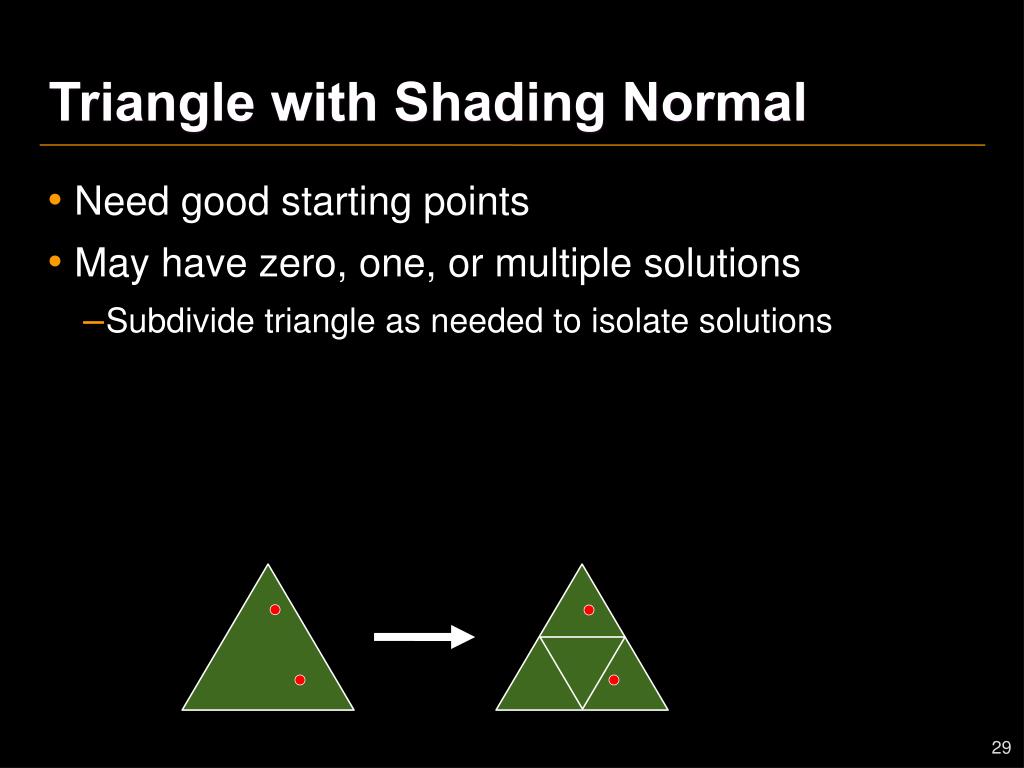 Triangle with Shading Normal

• Need good starting points
• May have zero, one, or multiple solutions
–Subdivide triangle as needed to isolate solutions

29